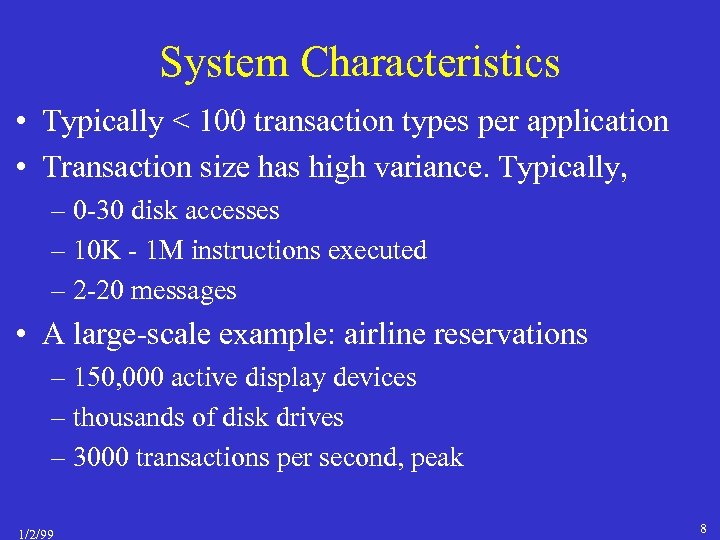 System Characteristics

• Typically < 100 transaction types per application
• Transaction size has high variance. Typically,
– 0-30 disk accesses
– 10K - 1M instructions executed
– 2-20 messages
• A large-scale example: airline reservations
– 150,000 active display devices
– thousands of disk drives
– 3000 transactions per second, peak

1/2/99

8